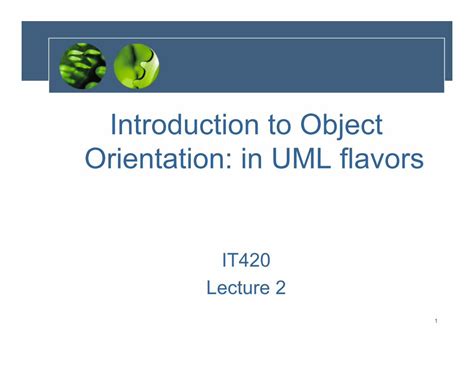 Introduction to Object Orientation: in UML flavors

IT420
Lecture 2

1